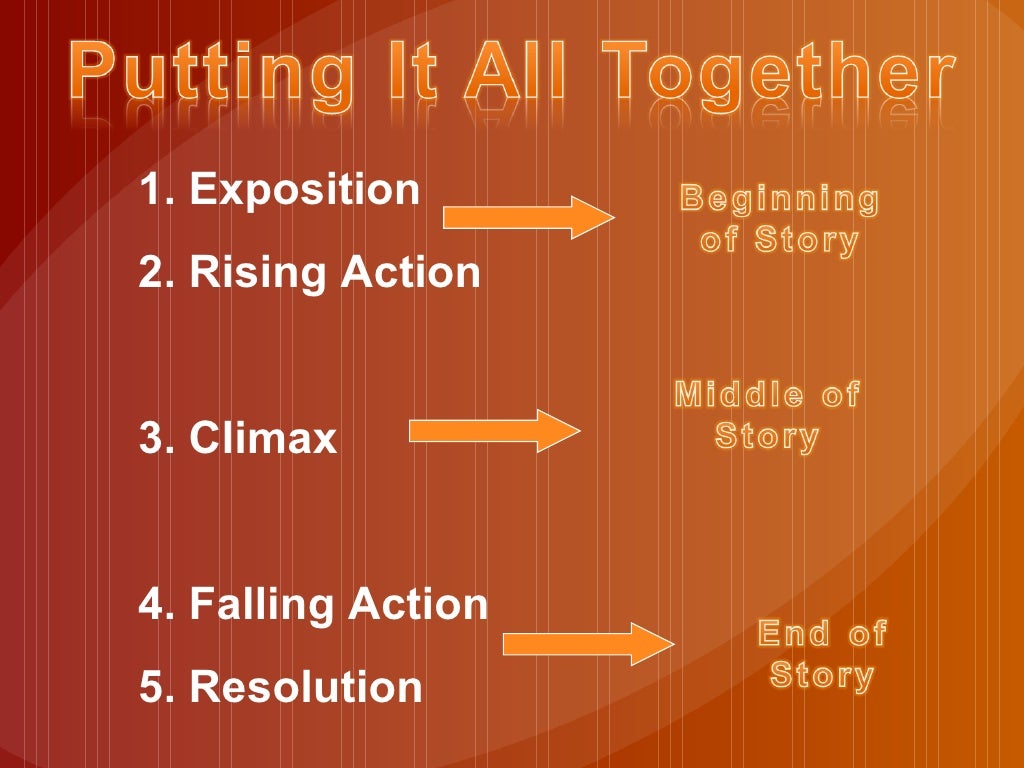 Putting It All Together

1. Exposition

2. Rising Action

Beginning of Story

3. Climax

Middle of Story

4. Falling Action

5. Resolution

End of Story